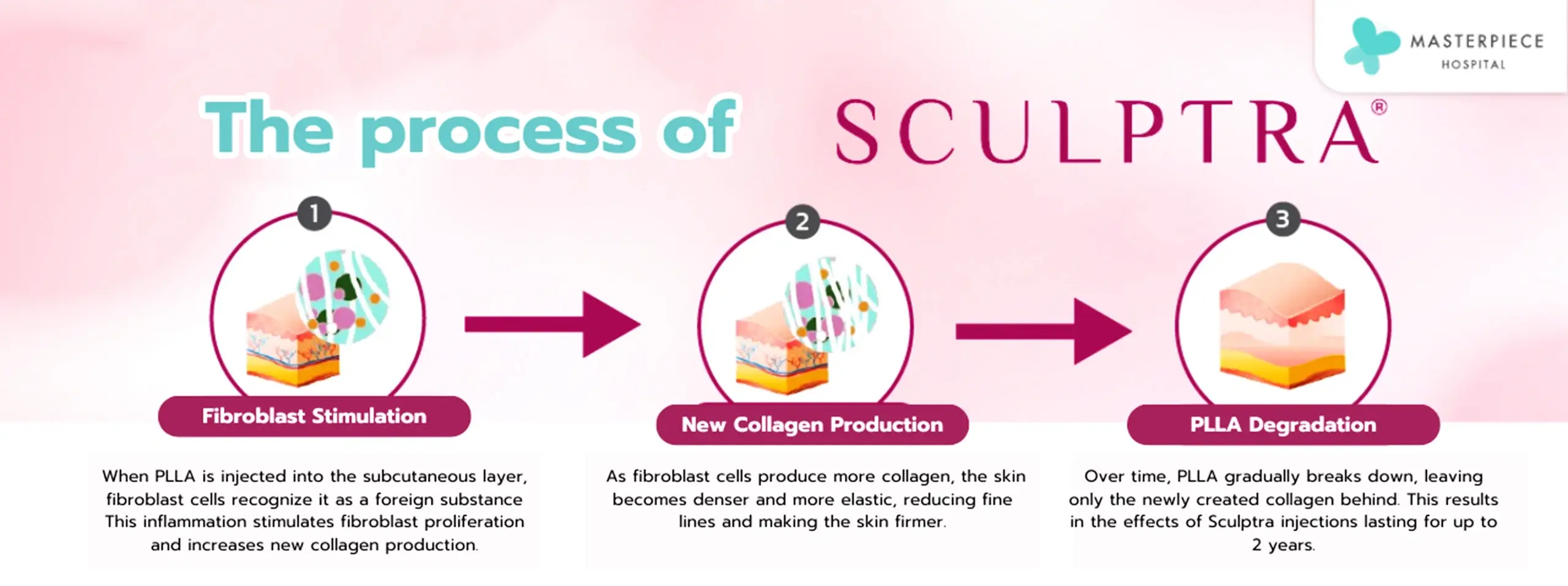 MASTERPIECE
HOSPITAL

The process of SCULPTRA®

1
Fibroblast Stimulation
When PLLA is injected into the subcutaneous layer, fibroblast cells recognize it as a foreign substance This inflammation stimulates fibroblast proliferation and increases new collagen production.

2
New Collagen Production
As fibroblast cells produce more collagen, the skin becomes denser and more elastic, reducing fine lines and making the skin firmer.

3
PLLA Degradation
Over time, PLLA gradually breaks down, leaving only the newly created collagen behind. This results in the effects of Sculptra injections lasting for up to 2 years.